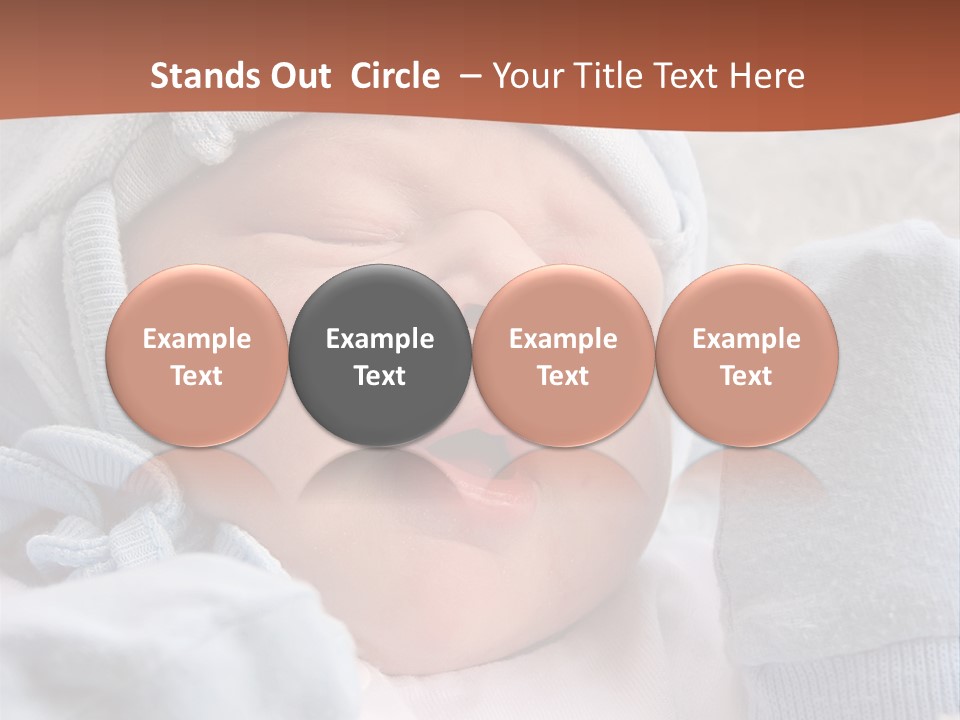 Stands Out Circle – Your Title Text Here

Example Text

Example Text

Example Text

Example Text